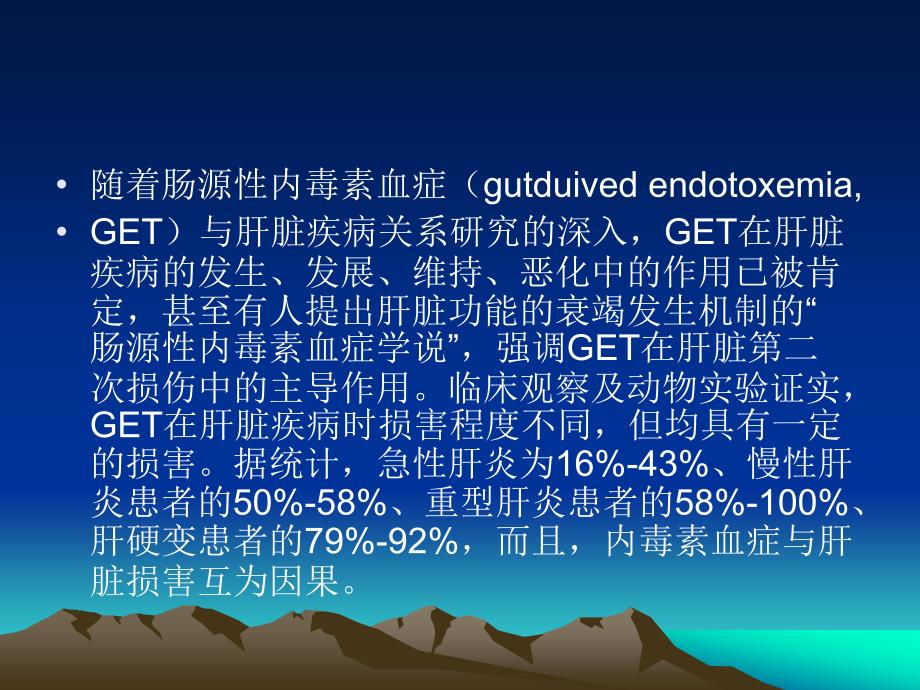 • 随着肠源性内毒素血症（gutduived endotoxemia,

• GET）与肝脏疾病关系研究的深入，GET在肝脏疾病的发生、发展、维持、恶化中的作用已被肯定，甚至有人提出肝脏功能的衰竭发生机制的“肠源性内毒素血症学说”，强调GET在肝脏第二次损伤中的主导作用。临床观察及动物实验证实，GET在肝脏疾病时损害程度不同，但均具有一定的损害。据统计，急性肝炎为16%-43%、慢性肝炎患者的50%-58%、重型肝炎患者的58%-100%、肝硬变患者的79%-92%，而且，内毒素血症与肝脏损害互为因果。